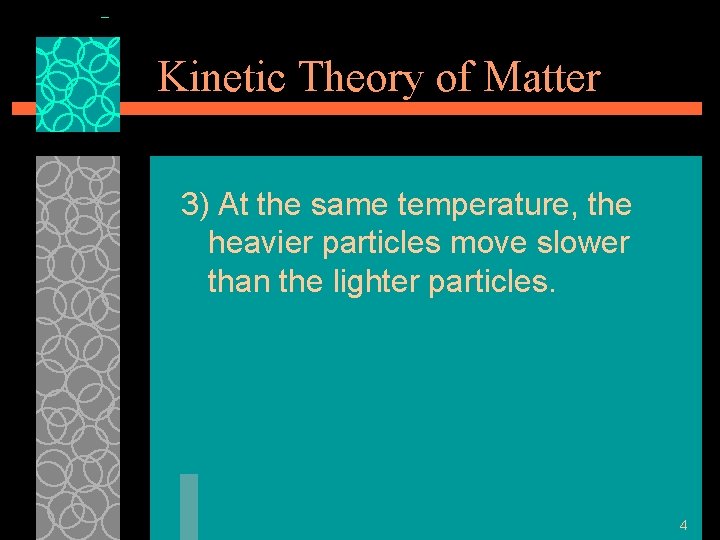 Kinetic Theory of Matter

3) At the same temperature, the heavier particles move slower than the lighter particles.

4